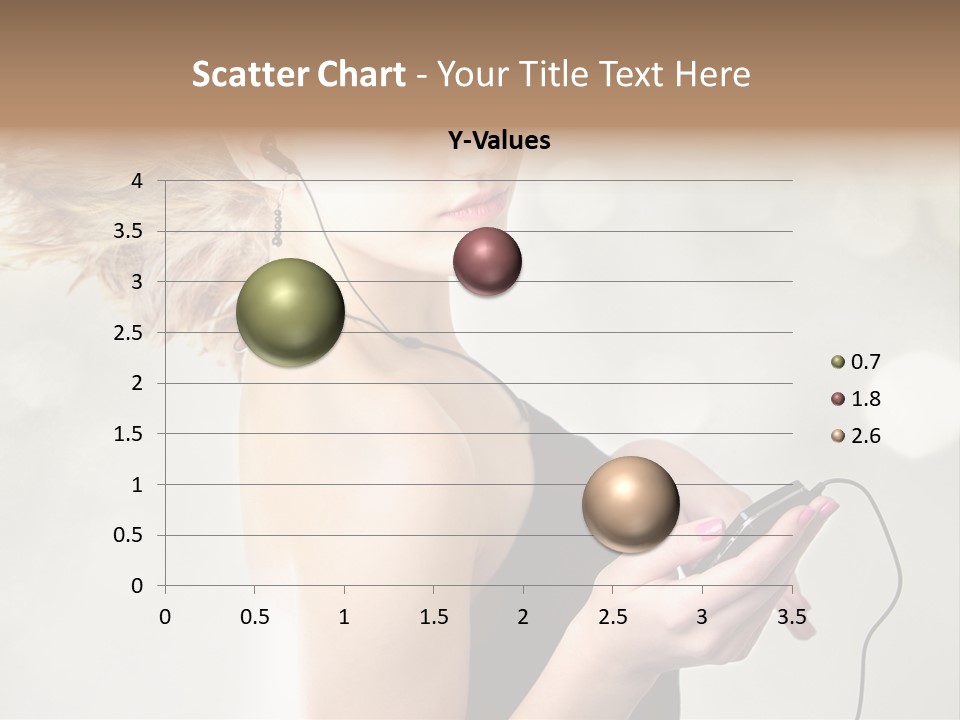 Scatter Chart - Your Title Text Here

Y-Values

4
3.5
3
2.5
2
1.5
1
0.5
0

0 0.5 1 1.5 2 2.5 3 3.5

0.7
1.8
2.6